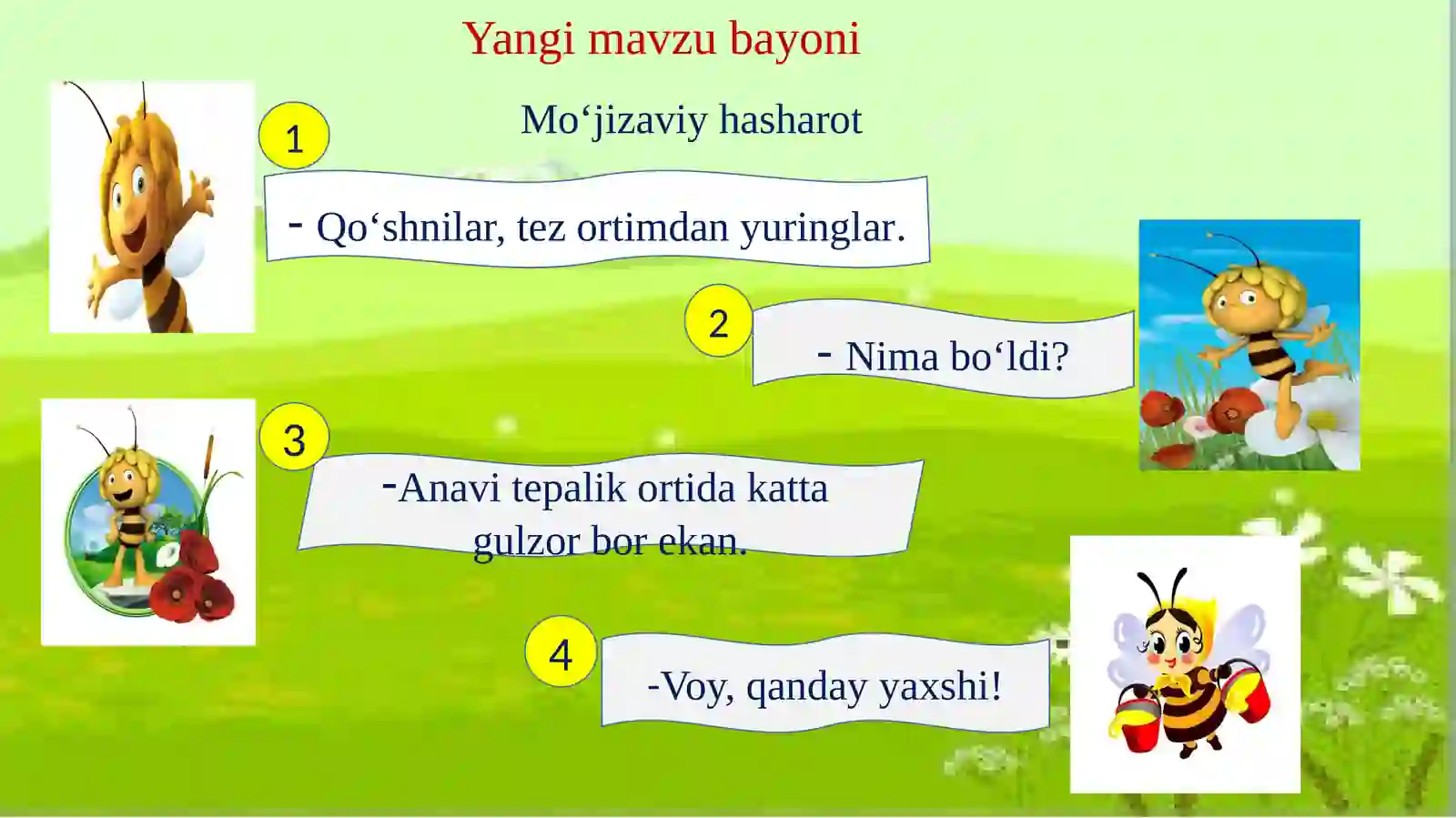 Yangi mavzu bayoni

Mo‘jizaviy hasharot

1

- Qo‘shnilar, tez ortimdan yuringlar.

2

- Nima bo‘ldi?

3

-Anavi tepalik ortida katta gulzor bor ekan.

4

-Voy, qanday yaxshi!